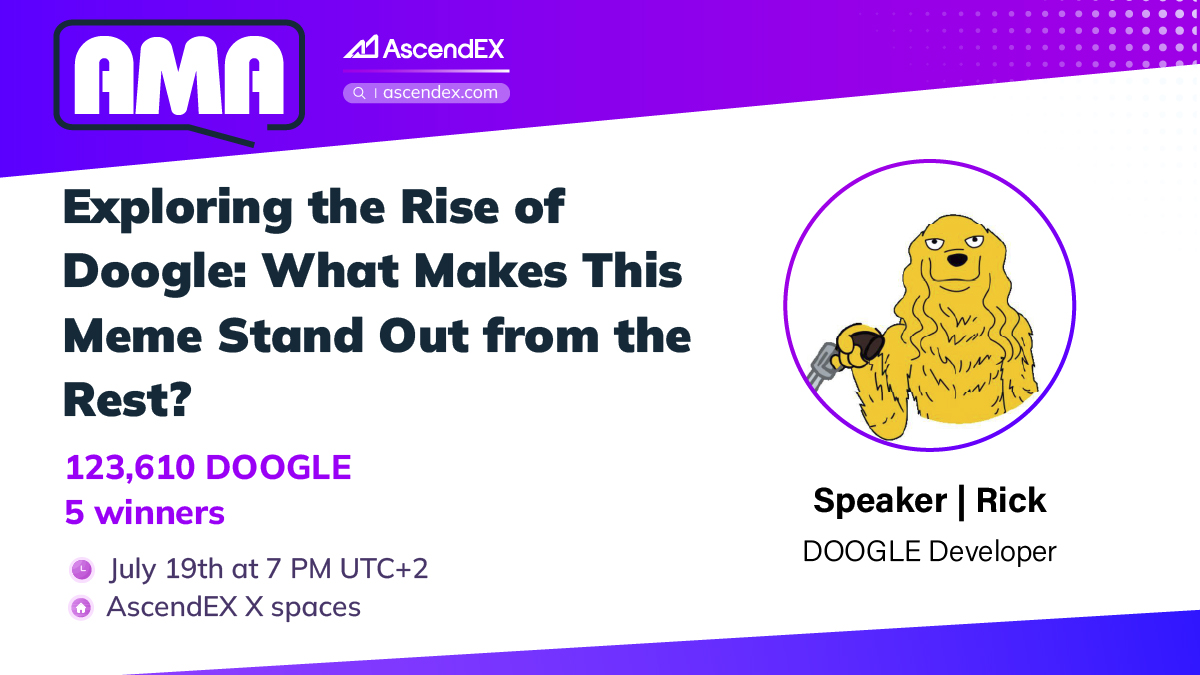 AMA

AscendEX

ascendex.com

Exploring the Rise of Doogle: What Makes This Meme Stand Out from the Rest?

123,610 DOOGLE
5 winners

July 19th at 7 PM UTC+2
AscendEX X spaces

Speaker | Rick
DOOGLE Developer